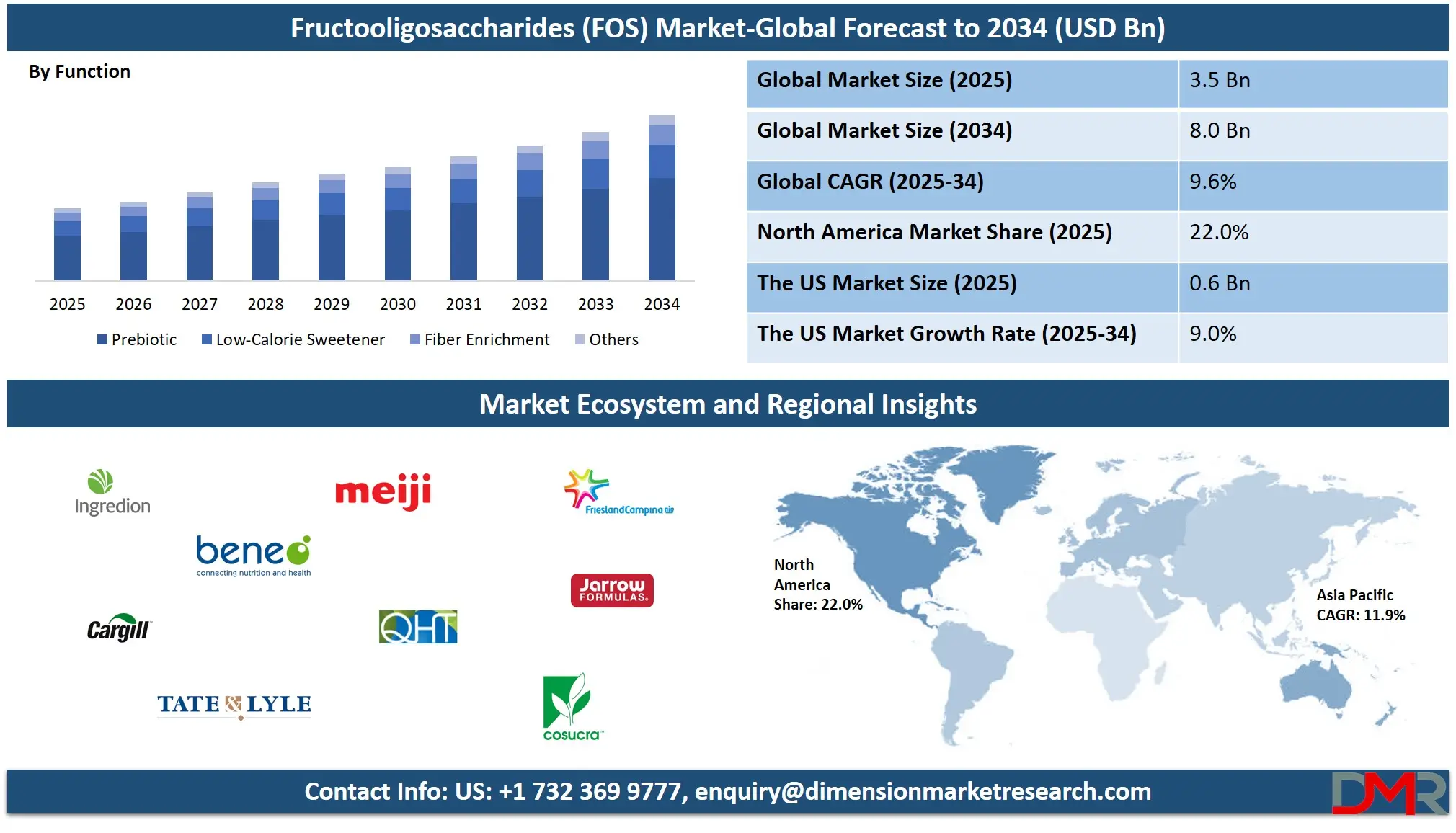 Fructooligosaccharides (FOS) Market-Global Forecast to 2034 (USD Bn)

By Function

2025 2026 2027 2028 2029 2030 2031 2032 2033 2034

Prebiotic Low-Calorie Sweetener Fiber Enrichment Others

| Global Market Size (2025) | 3.5 Bn |
|---|---|
| Global Market Size (2034) | 8.0 Bn |
| Global CAGR (2025-34) | 9.6% |
| North America Market Share (2025) | 22.0% |
| The US Market Size (2025) | 0.6 Bn |
| The US Market Growth Rate (2025-34) | 9.0% |

Market Ecosystem and Regional Insights

Ingredion

meiji

FrieslandCampina

beneo
connecting nutrition and health

Jarrow FORMULAS

Cargill

QHT

TATE & LYLE

cosucra

North America Share: 22.0%

Asia Pacific CAGR: 11.9%

Contact Info: US: +1 732 369 9777, enquiry@dimensionmarketresearch.com

DMR